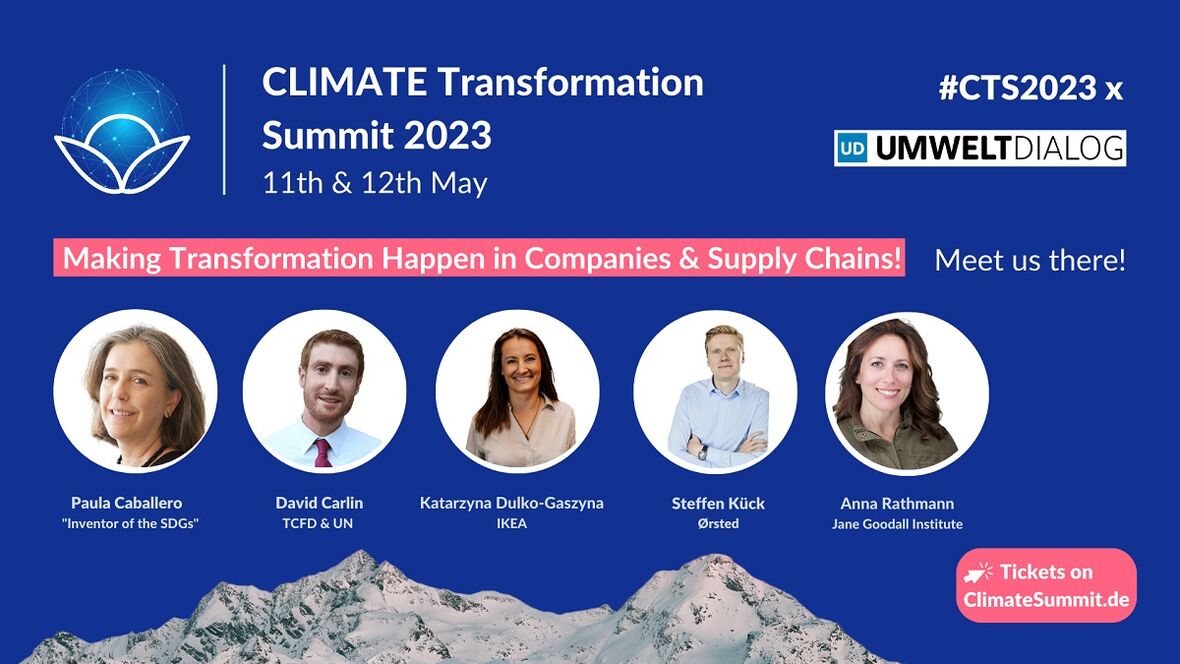 CLIMATE Transformation Summit 2023
11th & 12th May

#CTS2023 x

UD UMWELTDIALOG

Making Transformation Happen in Companies & Supply Chains!

Meet us there!

Paula Caballero
"Inventor of the SDGs"

David Carlin
TCFD & UN

Katarzyna Dulko-Gaszyna
IKEA

Steffen Kück
Ørsted

Anna Rathmann
Jane Goodall Institute

Tickets on ClimateSummit.de